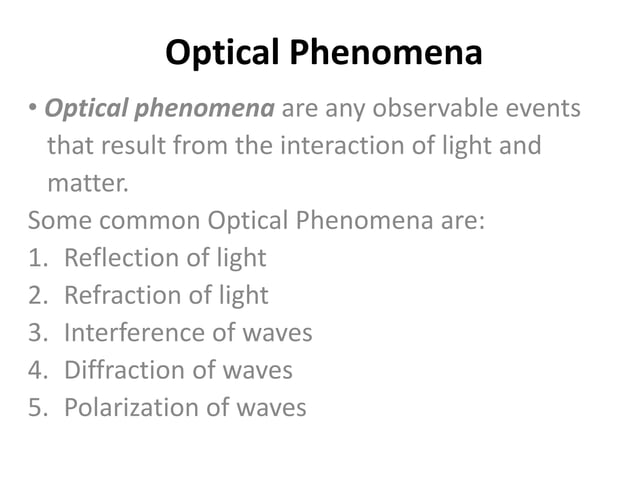 Optical Phenomena

• Optical phenomena are any observable events that result from the interaction of light and matter.

Some common Optical Phenomena are:
1. Reflection of light
2. Refraction of light
3. Interference of waves
4. Diffraction of waves
5. Polarization of waves